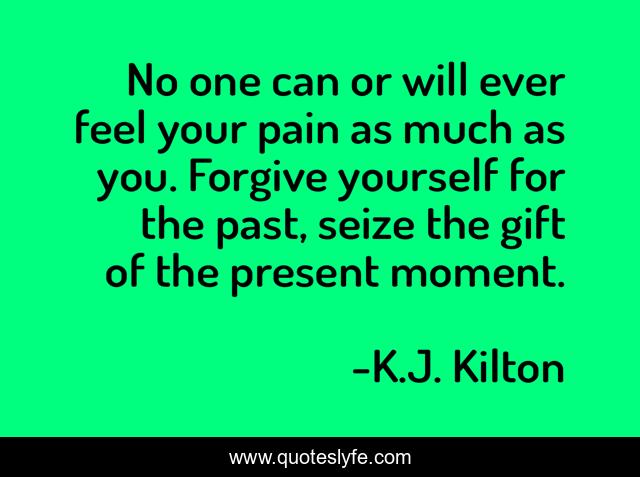 No one can or will ever feel your pain as much as you. Forgive yourself for the past, seize the gift of the present moment.

-K.J. Kilton

www.quoteslyfe.com